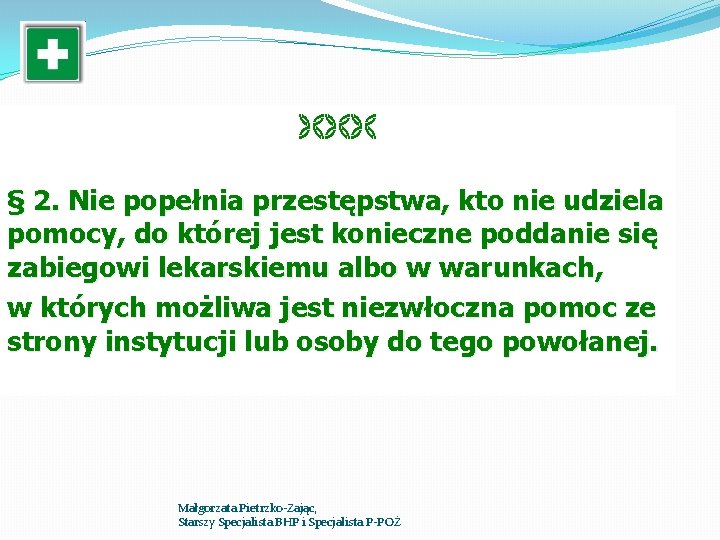 § 2. Nie popełnia przestępstwa, kto nie udziela pomocy, do której jest konieczne poddanie się zabiegowi lekarskiemu albo w warunkach,

w których możliwa jest niezwłoczna pomoc ze strony instytucji lub osoby do tego powołanej.

Małgorzata Pietrzko-Zając,
Starszy Specjalista BHP i Specjalista P-POŻ